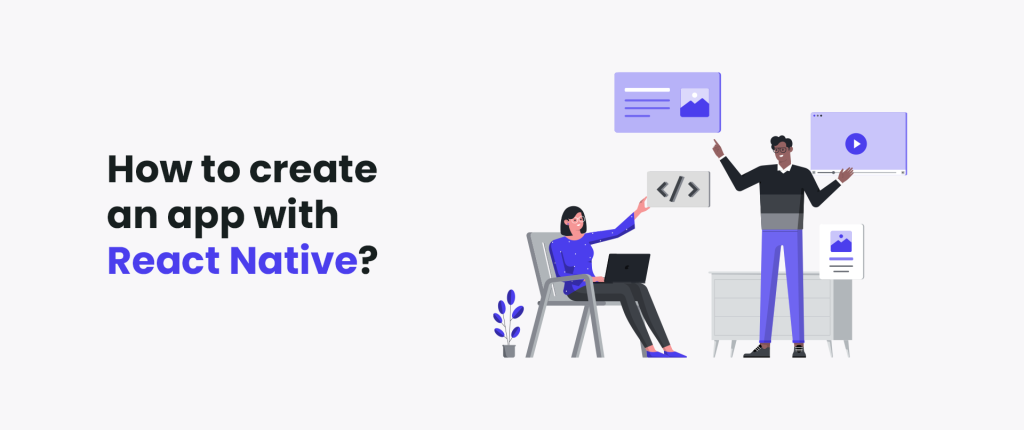 How to create an app with React Native?

</>